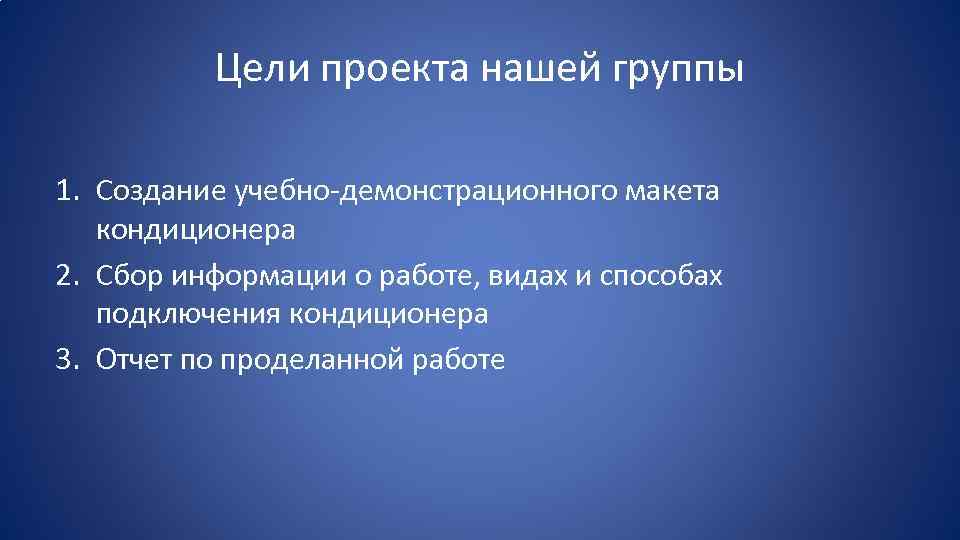 Цели проекта нашей группы

1. Создание учебно-демонстрационного макета кондиционера
2. Сбор информации о работе, видах и способах подключения кондиционера
3. Отчет по проделанной работе